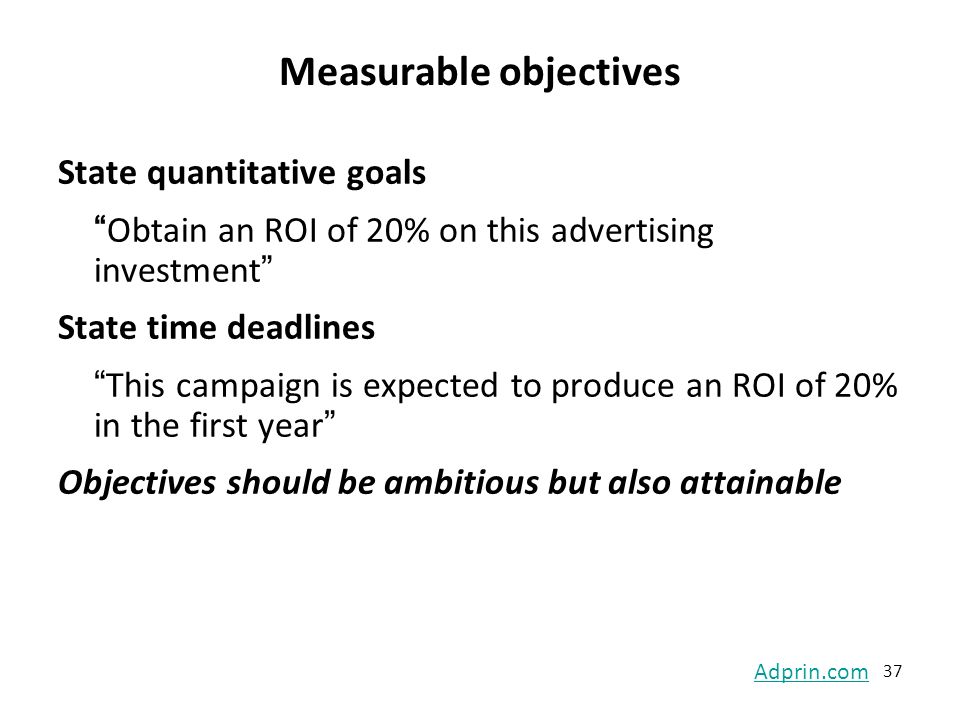 Measurable objectives

State quantitative goals

“Obtain an ROI of 20% on this advertising investment”

State time deadlines

“This campaign is expected to produce an ROI of 20% in the first year”

Objectives should be ambitious but also attainable

Adprin.com 37